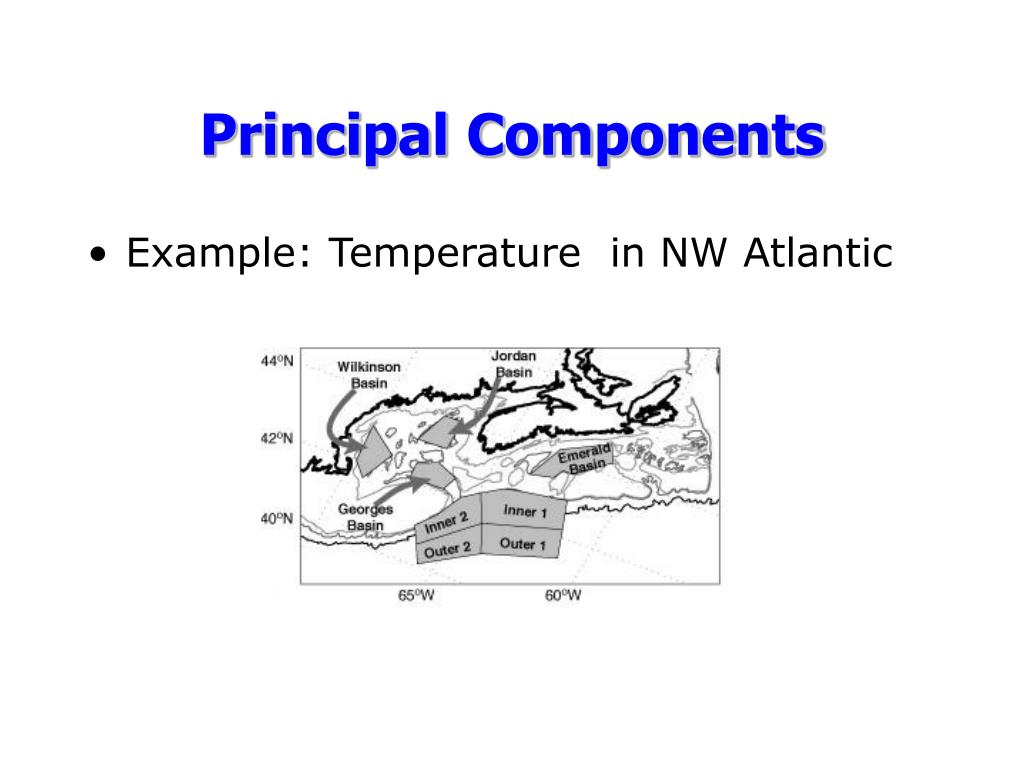 Principal Components

• Example: Temperature in NW Atlantic

44°N
42°N
40°N
Wilkinson Basin
Jordan Basin
Emerald Basin
Georges Basin
Inner 2
Inner 1
Outer 2
Outer 1
65°W
60°W